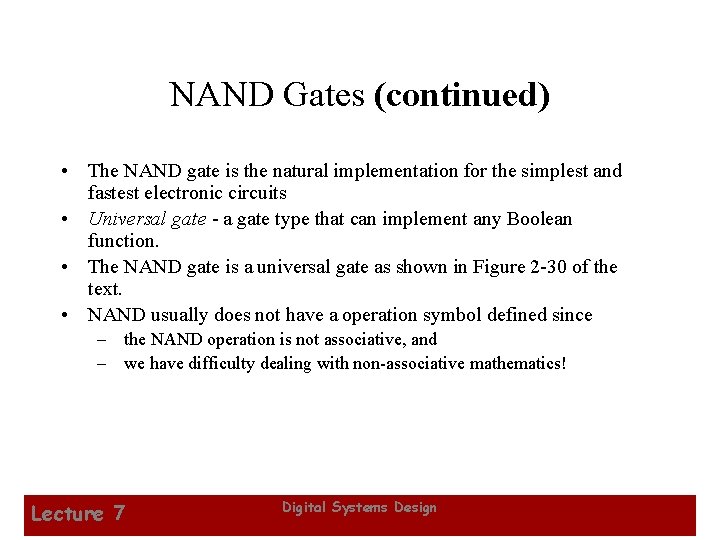 NAND Gates (continued)

• The NAND gate is the natural implementation for the simplest and fastest electronic circuits
• Universal gate - a gate type that can implement any Boolean function.
• The NAND gate is a universal gate as shown in Figure 2-30 of the text.
• NAND usually does not have a operation symbol defined since
– the NAND operation is not associative, and
– we have difficulty dealing with non-associative mathematics!

Lecture 7
Digital Systems Design